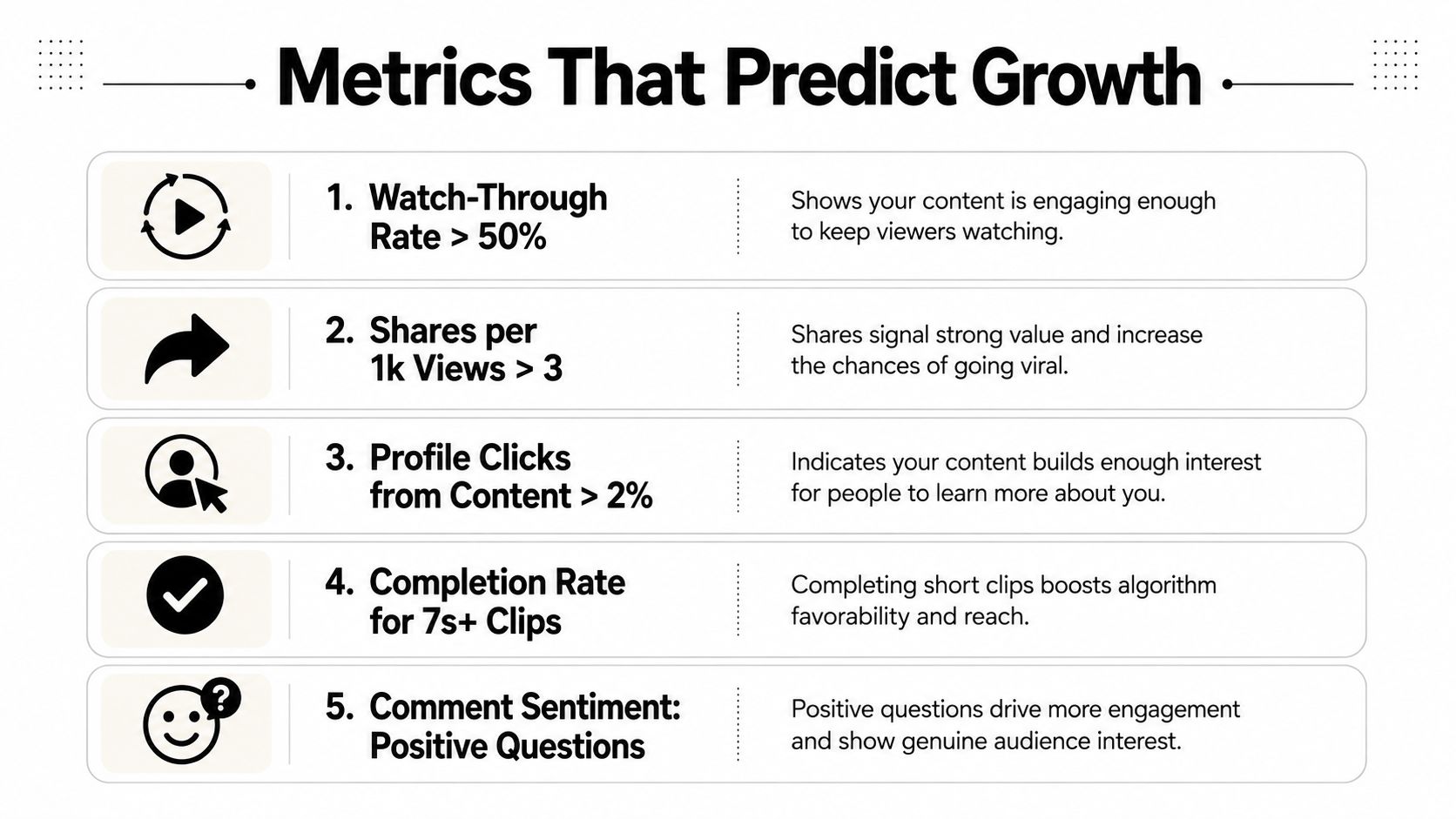 Metrics That Predict Growth

1. Watch-Through Rate > 50%

Shows your content is engaging enough to keep viewers watching.

2. Shares per 1k Views > 3

Shares signal strong value and increase the chances of going viral.

3. Profile Clicks from Content > 2%

Indicates your content builds enough interest for people to learn more about you.

4. Completion Rate for 7s+ Clips

Completing short clips boosts algorithm favorability and reach.

5. Comment Sentiment: Positive Questions

Positive questions drive more engagement and show genuine audience interest.